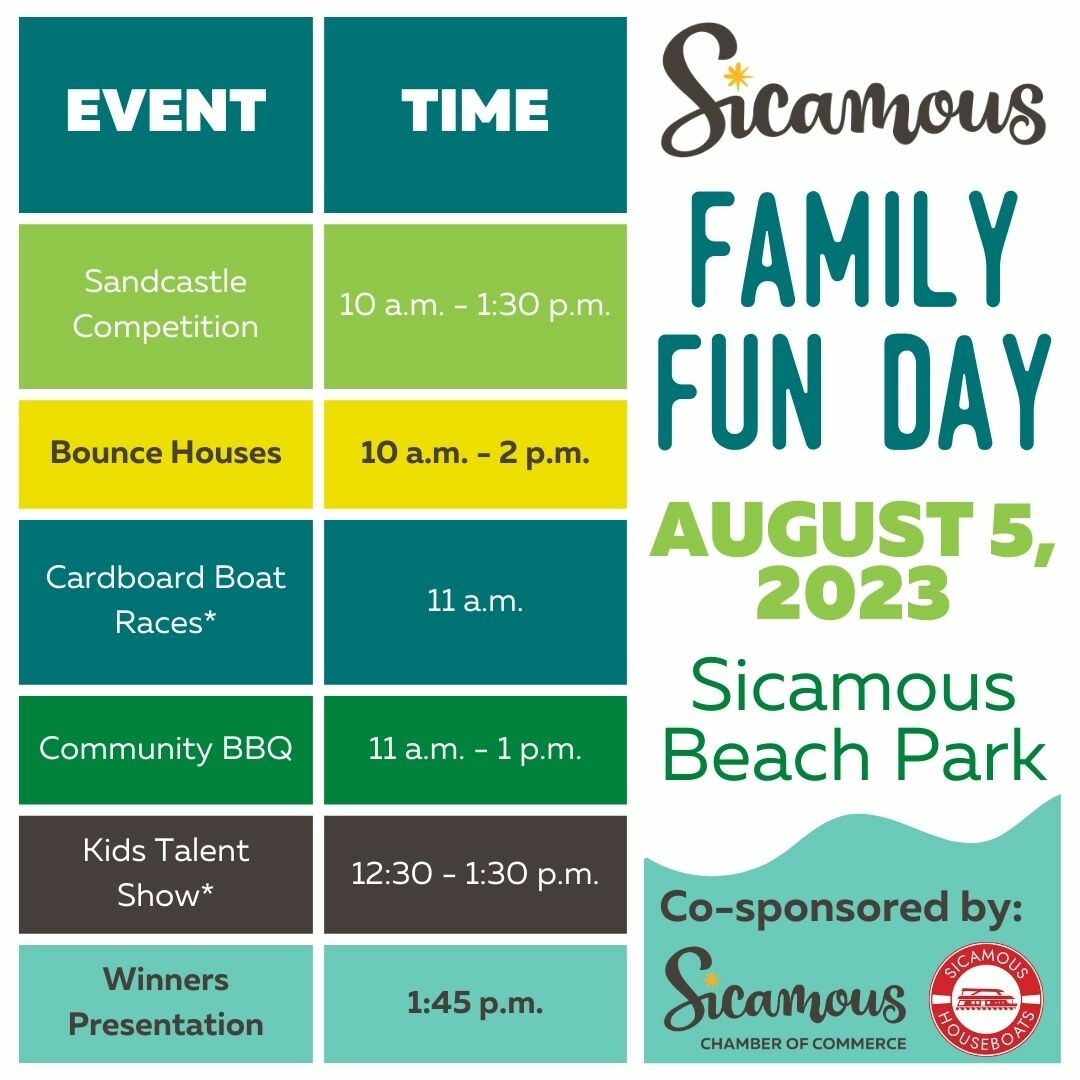 | EVENT | TIME |
|---|---|
| Sandcastle Competition | 10 a.m. - 1:30 p.m. |
| Bounce Houses | 10 a.m. - 2 p.m. |
| Cardboard Boat Races* | 11 a.m. |
| Community BBQ | 11 a.m. - 1 p.m. |
| Kids Talent Show* | 12:30 - 1:30 p.m. |
| Winners Presentation | 1:45 p.m. |

Sicamous

FAMILY FUN DAY

AUGUST 5, 2023

Sicamous Beach Park

Co-sponsored by:

Sicamous CHAMBER OF COMMERCE

SICAMOUS HOUSEBOATS